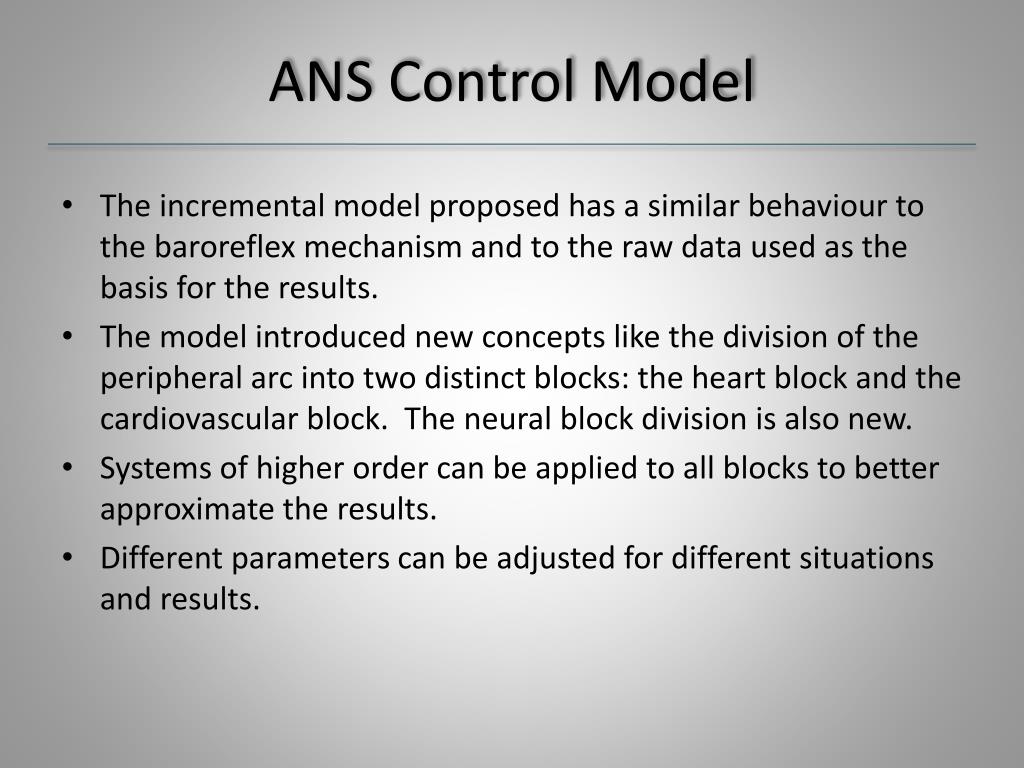 ANS Control Model

• The incremental model proposed has a similar behaviour to the baroreflex mechanism and to the raw data used as the basis for the results.
• The model introduced new concepts like the division of the peripheral arc into two distinct blocks: the heart block and the cardiovascular block. The neural block division is also new.
• Systems of higher order can be applied to all blocks to better approximate the results.
• Different parameters can be adjusted for different situations and results.